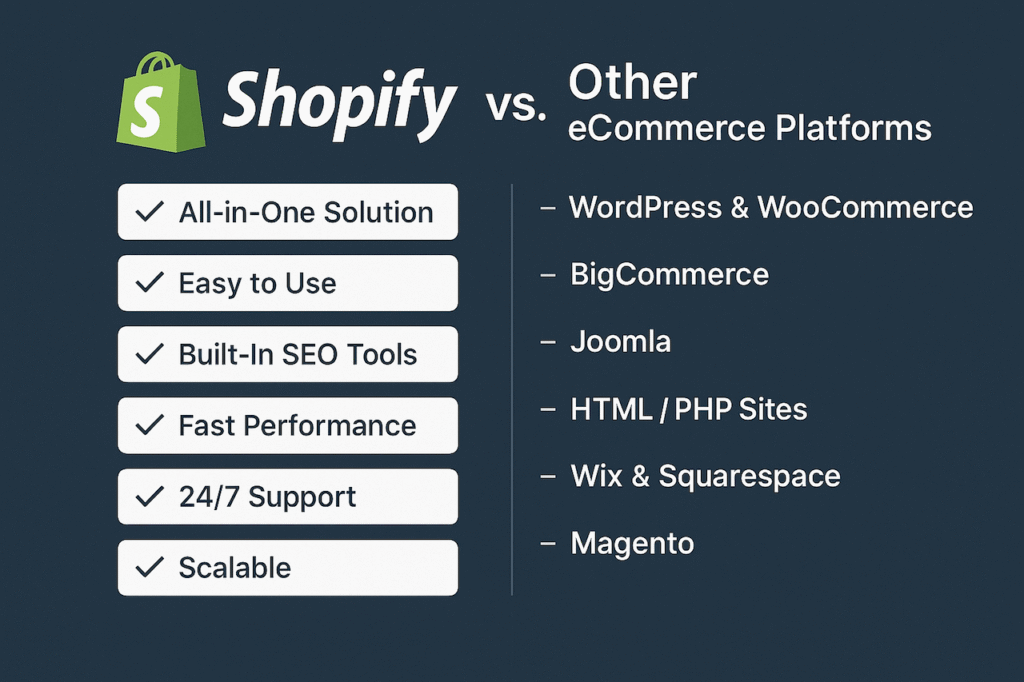 S Shopify vs. Other eCommerce Platforms

✓ All-in-One Solution

✓ Easy to Use

✓ Built-In SEO Tools

✓ Fast Performance

✓ 24/7 Support

✓ Scalable

– WordPress & WooCommerce

– BigCommerce

– Joomla

– HTML / PHP Sites

– Wix & Squarespace

– Magento